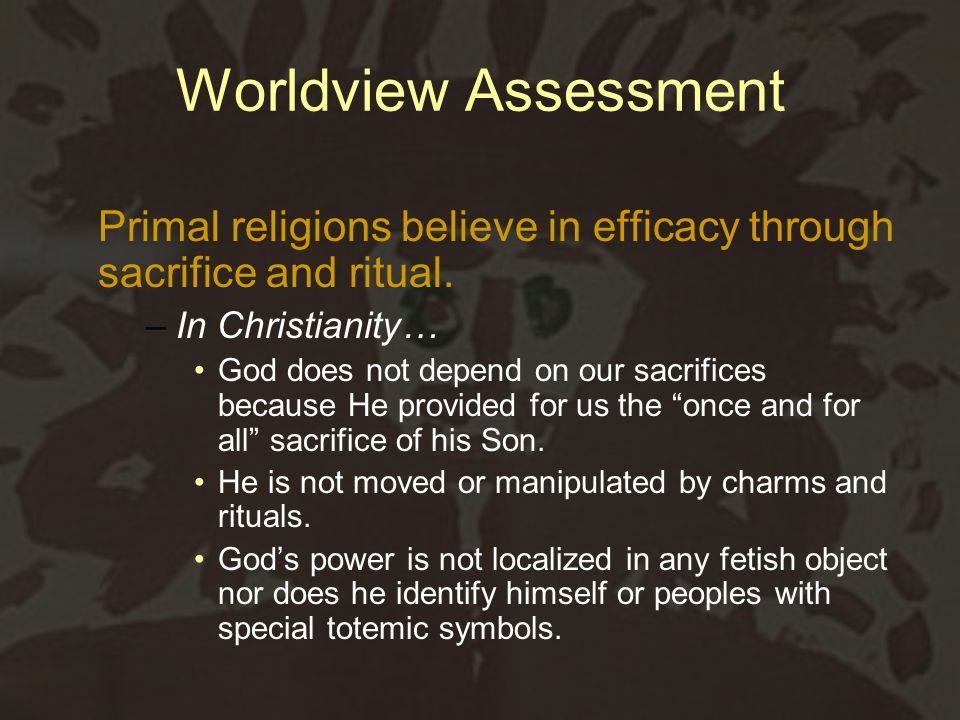 Worldview Assessment

Primal religions believe in efficacy through sacrifice and ritual.

– In Christianity…

• God does not depend on our sacrifices because He provided for us the “once and for all” sacrifice of his Son.

• He is not moved or manipulated by charms and rituals.

• God’s power is not localized in any fetish object nor does he identify himself or peoples with special totemic symbols.